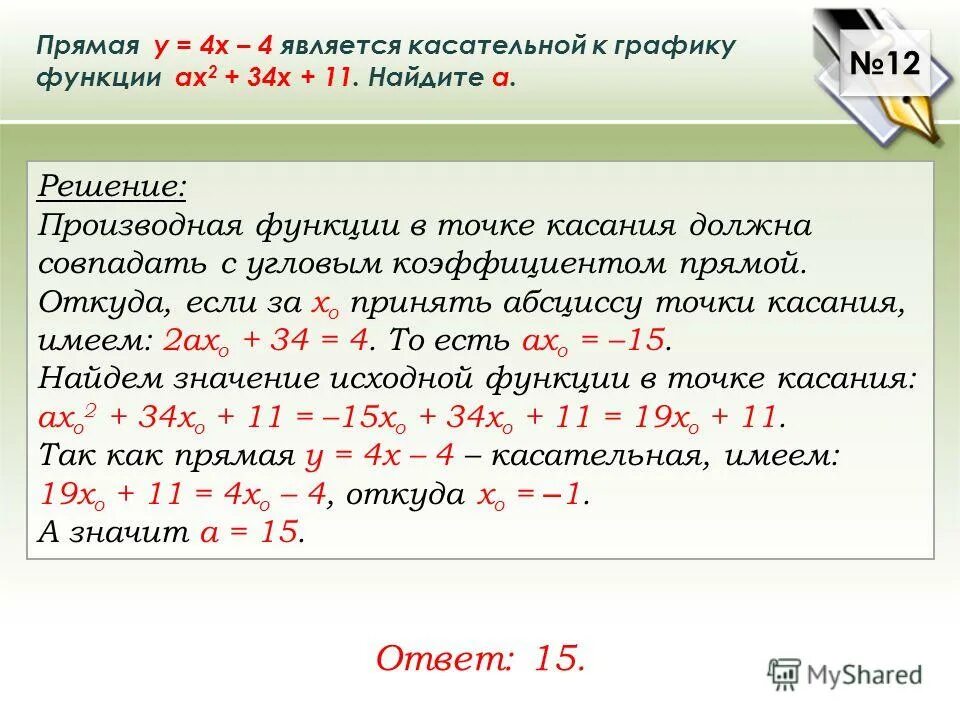 Прямая $y = 4x - 4$ является касательной к графику функции $ax^2 + 34x + 11$. Найдите $a$.

№12

Решение:
Производная функции в точке касания должна совпадать с угловым коэффициентом прямой. Откуда, если за $x_o$ принять абсциссу точки касания, имеем: $2ax_o + 34 = 4$. То есть $ax_o = -15$.
Найдем значение исходной функции в точке касания: $ax_o^2 + 34x_o + 11 = -15x_o + 34x_o + 11 = 19x_o + 11$.
Так как прямая $y = 4x - 4$ – касательная, имеем: $19x_o + 11 = 4x_o - 4$, откуда $x_o = -1$.
А значит $a = 15$.

Ответ: 15.

MyShared